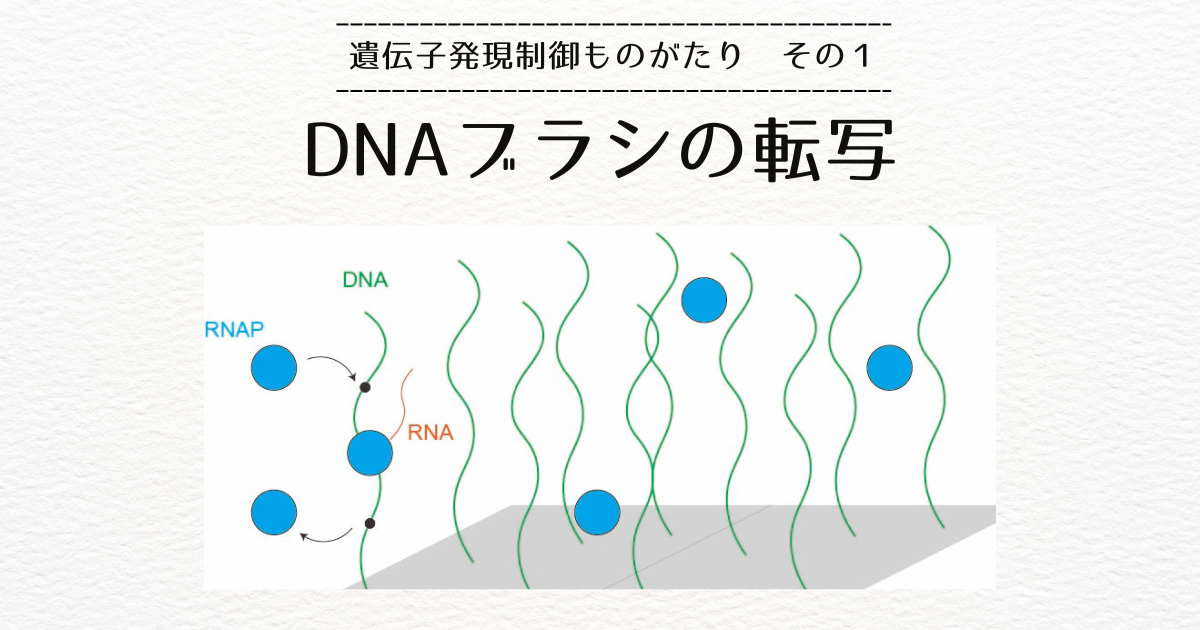 遺伝子発現制御ものがたり　その１

DNAブラシの転写

DNA

RNAP

RNA